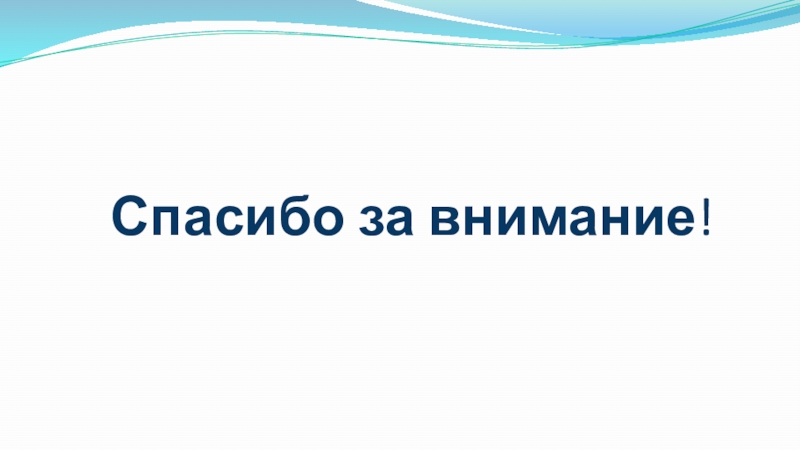 Спасибо за внимание!